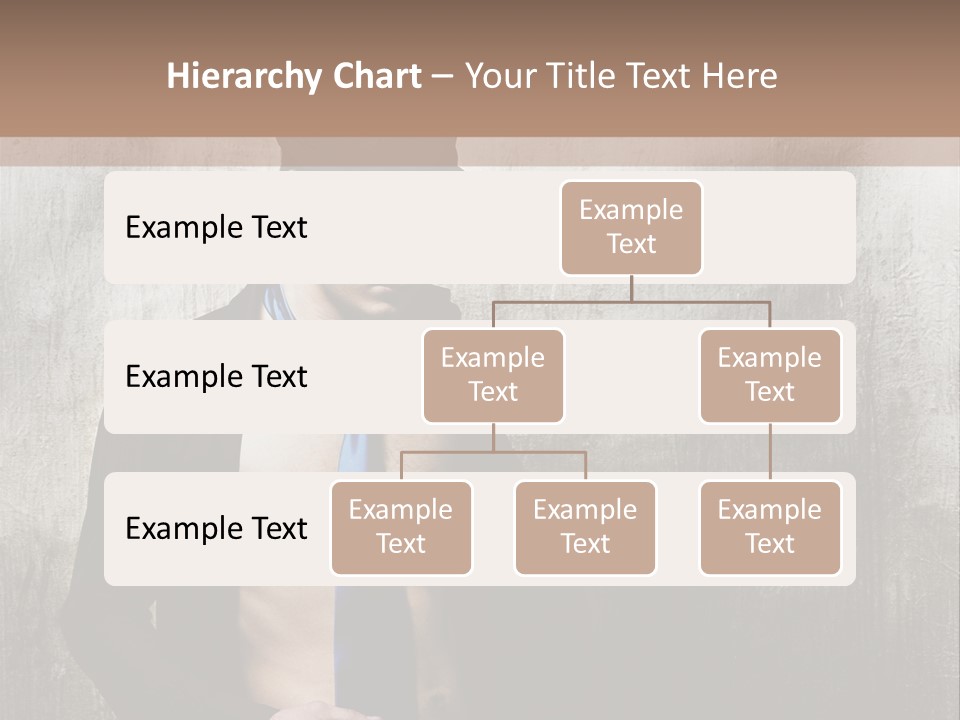 Hierarchy Chart – Your Title Text Here

Example Text

Example Text

Example Text

Example Text

Example Text

Example Text

Example Text

Example Text

Example Text